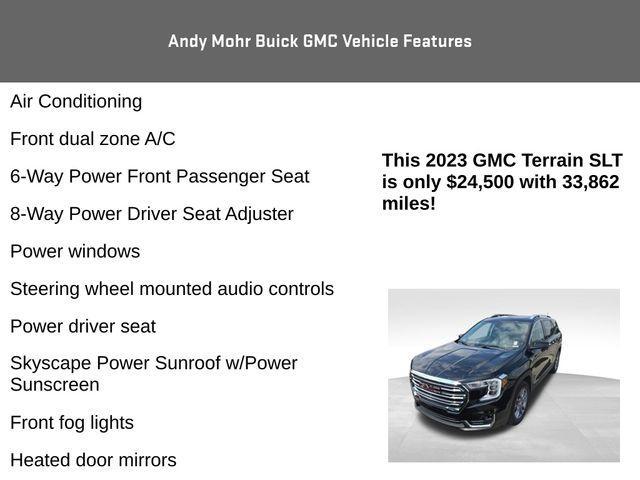 Andy Mohr Buick GMC Vehicle Features

Air Conditioning

Front dual zone A/C

6-Way Power Front Passenger Seat

8-Way Power Driver Seat Adjuster

Power windows

Steering wheel mounted audio controls

Power driver seat

Skyscape Power Sunroof w/Power Sunscreen

Front fog lights

Heated door mirrors

This 2023 GMC Terrain SLT is only $24,500 with 33,862 miles!